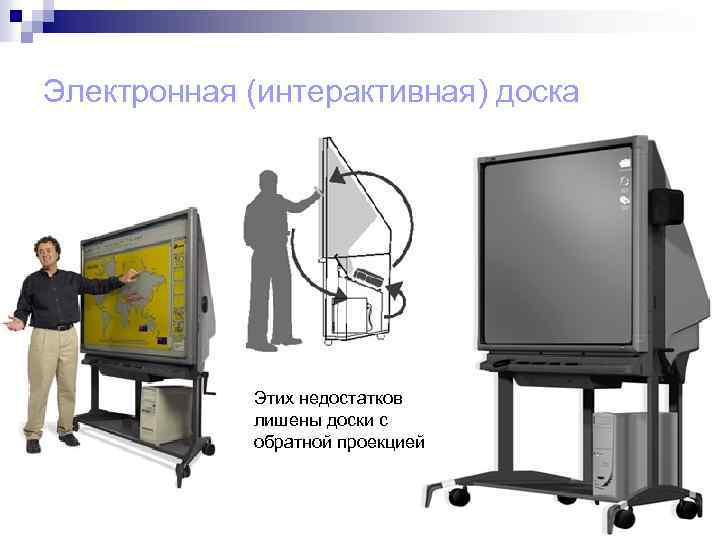 Электронная (интерактивная) доска

Этих недостатков лишены доски с обратной проекцией